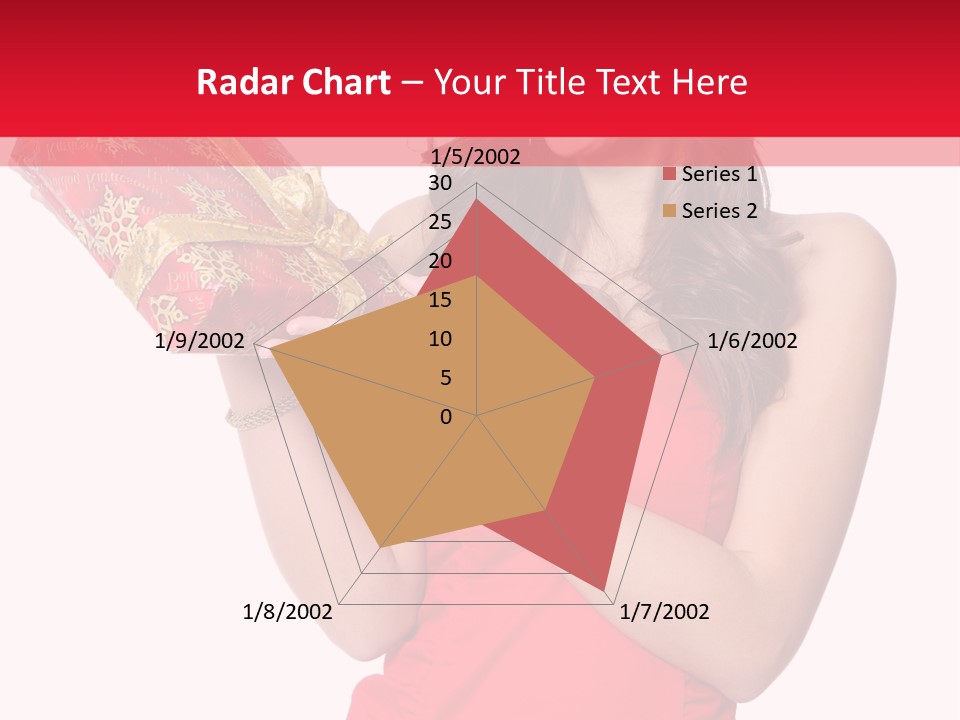 Radar Chart – Your Title Text Here

1/5/2002
30
25
20
15
10
5
0
1/6/2002
1/7/2002
1/8/2002
1/9/2002

Series 1
Series 2